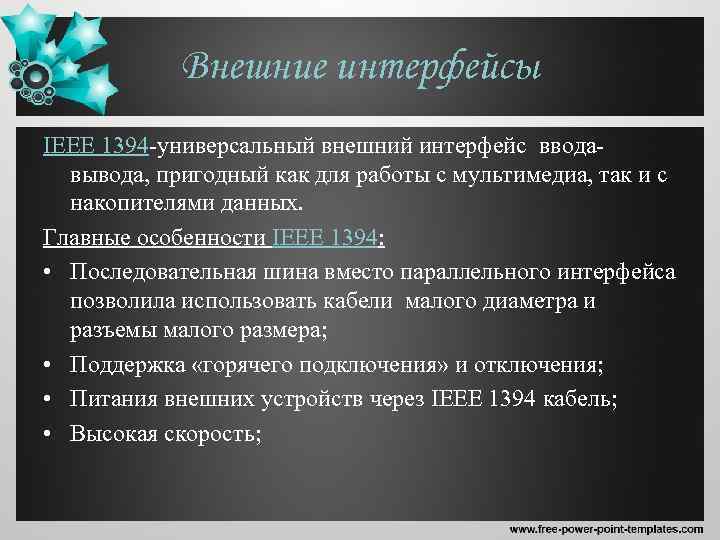 Внешние интерфейсы

IEEE 1394-универсальный внешний интерфейс ввода-вывода, пригодный как для работы с мультимедиа, так и с накопителями данных.

Главные особенности IEEE 1394:

• Последовательная шина вместо параллельного интерфейса позволила использовать кабели малого диаметра и разъемы малого размера;
• Поддержка «горячего подключения» и отключения;
• Питания внешних устройств через IEEE 1394 кабель;
• Высокая скорость;

www.free-power-point-templates.com